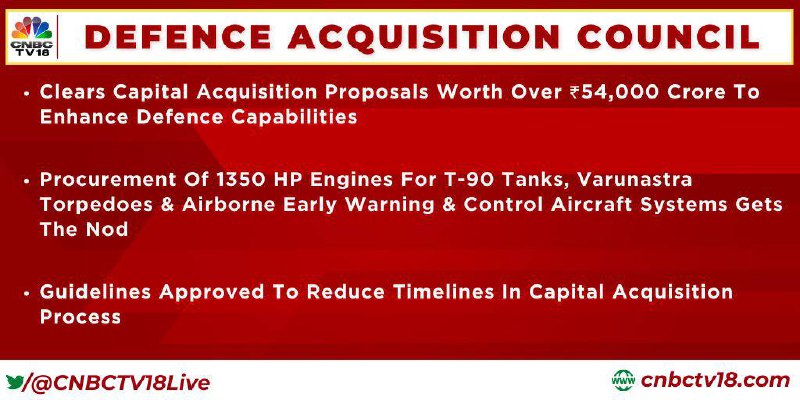 CNBC TV18

DEFENCE ACQUISITION COUNCIL

• Clears Capital Acquisition Proposals Worth Over ₹54,000 Crore To Enhance Defence Capabilities

• Procurement Of 1350 HP Engines For T-90 Tanks, Varunastra Torpedoes & Airborne Early Warning & Control Aircraft Systems Gets The Nod

• Guidelines Approved To Reduce Timelines In Capital Acquisition Process

/@CNBCTV18Live

www cnbctv18.com